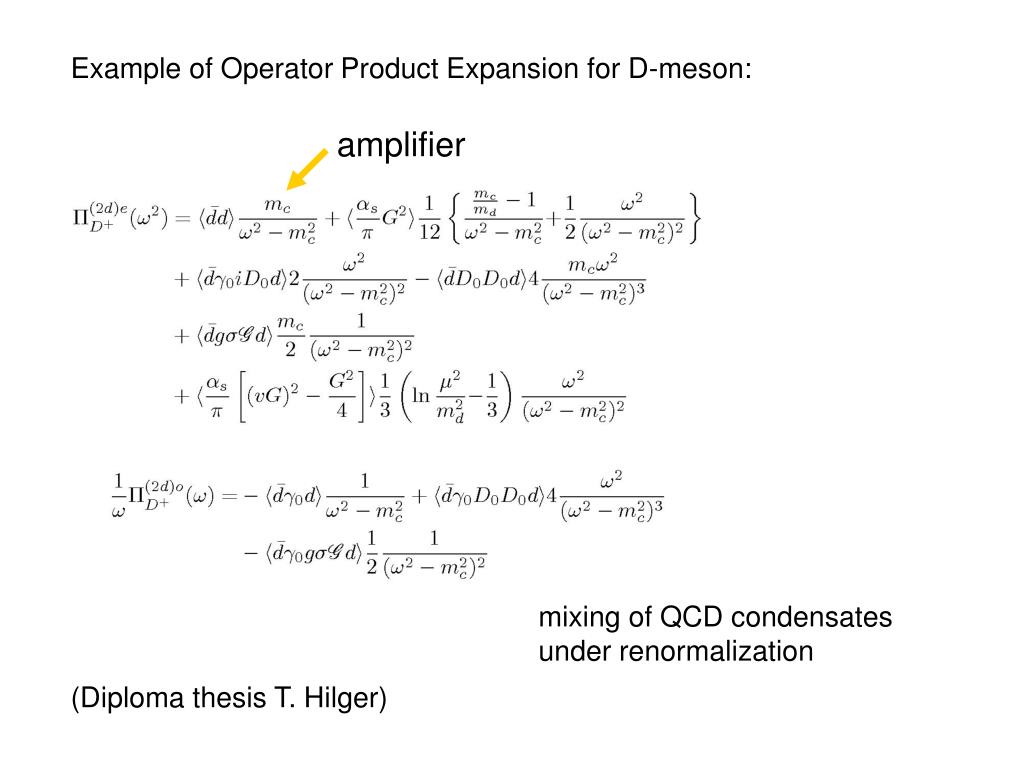 Example of Operator Product Expansion for D-meson:

amplifier

$\Pi_{D^+}^{(2d)e}(\omega^2) = \langle \bar{d}d \rangle \frac{m_c}{\omega^2 - m_c^2} + \langle \frac{\alpha_s}{\pi} G^2 \rangle \frac{1}{12} \left\{ \frac{\frac{m_c}{m_d} - 1}{\omega^2 - m_c^2} + \frac{1}{2} \frac{\omega^2}{(\omega^2 - m_c^2)^2} \right\}$
$+ \langle \bar{d}\gamma_0 i D_0 d \rangle 2 \frac{\omega^2}{(\omega^2 - m_c^2)^2} - \langle \bar{d} D_0 D_0 d \rangle 4 \frac{m_c \omega^2}{(\omega^2 - m_c^2)^3}$
$+ \langle \bar{d} g \sigma \mathscr{G} d \rangle \frac{m_c}{2} \frac{1}{(\omega^2 - m_c^2)^2}$
$+ \langle \frac{\alpha_s}{\pi} \left[ (vG)^2 - \frac{G^2}{4} \right] \rangle \frac{1}{3} \left( \ln \frac{\mu^2}{m_d^2} - \frac{1}{3} \right) \frac{\omega^2}{(\omega^2 - m_c^2)^2}$

$\frac{1}{\omega} \Pi_{D^+}^{(2d)o}(\omega) = - \langle \bar{d}\gamma_0 d \rangle \frac{1}{\omega^2 - m_c^2} + \langle \bar{d}\gamma_0 D_0 D_0 d \rangle 4 \frac{\omega^2}{(\omega^2 - m_c^2)^3}$
$- \langle \bar{d}\gamma_0 g \sigma \mathscr{G} d \rangle \frac{1}{2} \frac{1}{(\omega^2 - m_c^2)^2}$

mixing of QCD condensates under renormalization

(Diploma thesis T. Hilger)